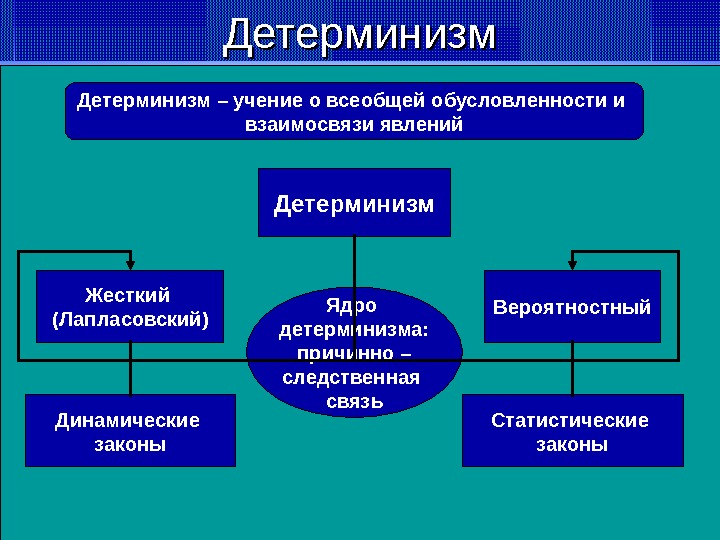 Детерминизм

Детерминизм – учение о всеобщей обусловленности и взаимосвязи явлений

Детерминизм

Жесткий (Лапласовский)

Ядро детерминизма: причинно – следственная связь

Вероятностный

Динамические законы

Статистические законы